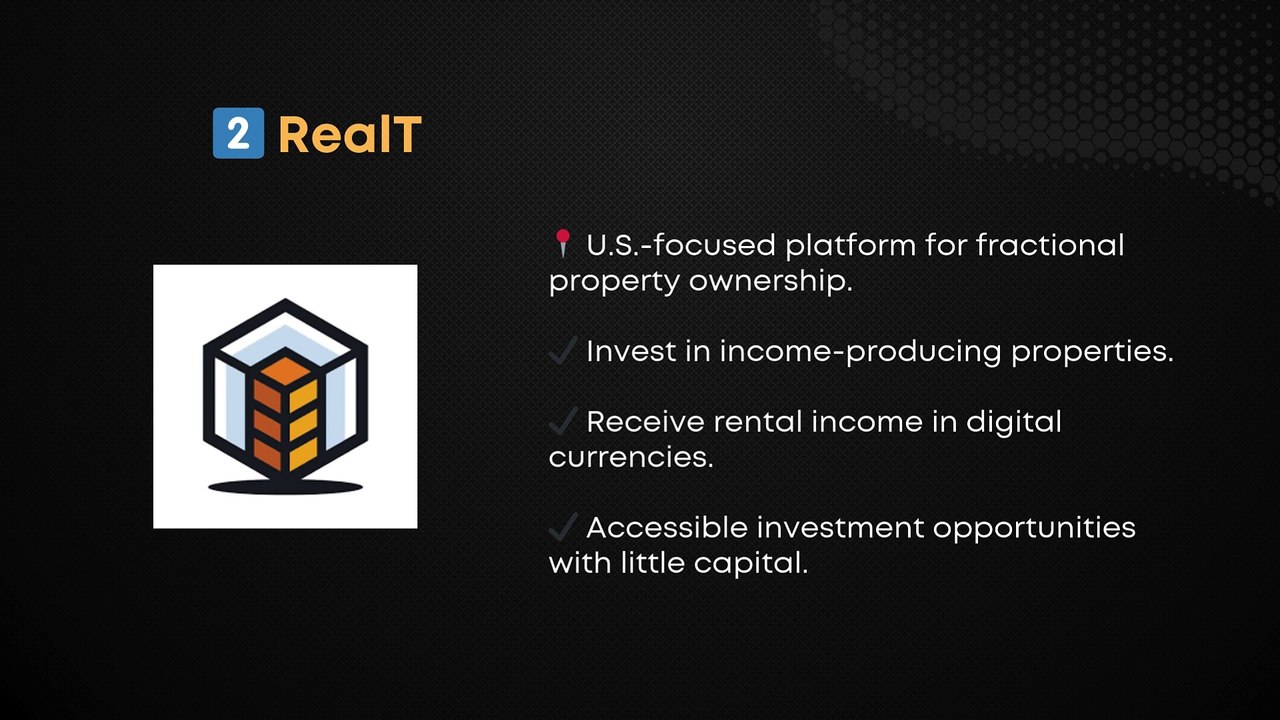 2 RealT

📍 U.S.-focused platform for fractional property ownership.

✔ Invest in income-producing properties.

✔ Receive rental income in digital currencies.

✔ Accessible investment opportunities with little capital.